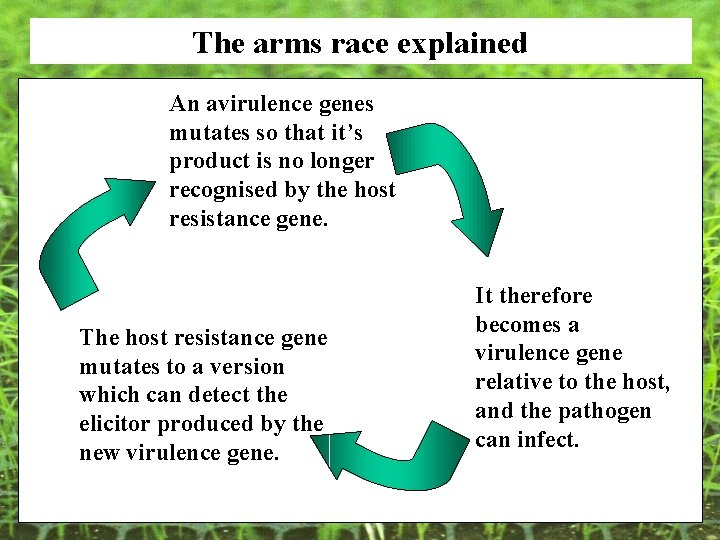 The arms race explained

An avirulence genes mutates so that it's product is no longer recognised by the host resistance gene.

It therefore becomes a virulence gene relative to the host, and the pathogen can infect.

The host resistance gene mutates to a version which can detect the elicitor produced by the new virulence gene.